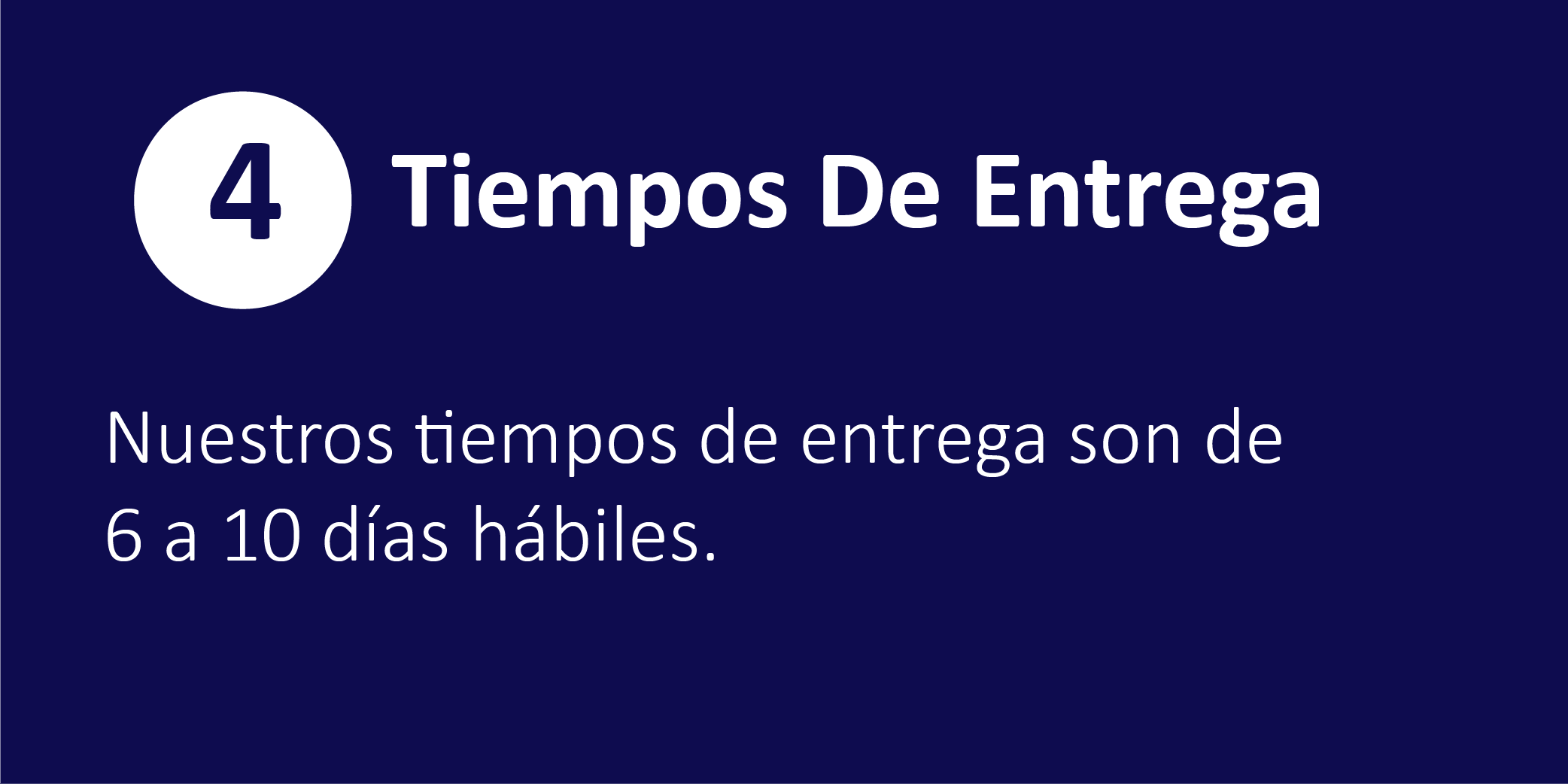 4 Tiempos De Entrega

Nuestros tiempos de entrega son de 6 a 10 días hábiles.